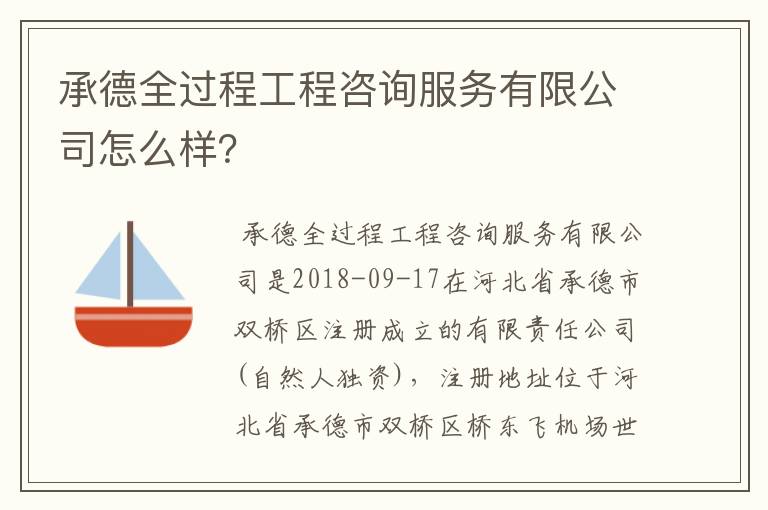 承德全过程工程咨询服务有限公司怎么样?

承德全过程工程咨询服务有限公司是2018-09-17在河北省承德市双桥区注册成立的有限责任公司(自然人独资),注册地址位于河北省承德市双桥区桥东飞机场世